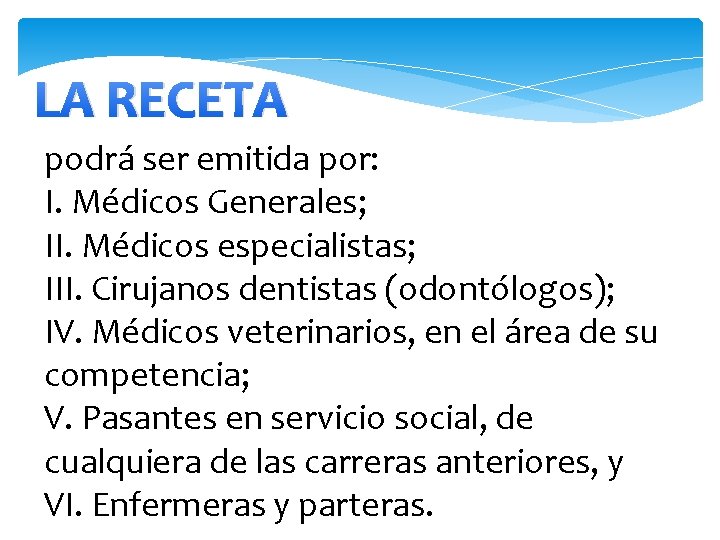 LA RECETA

podrá ser emitida por:
I. Médicos Generales;
II. Médicos especialistas;
III. Cirujanos dentistas (odontólogos);
IV. Médicos veterinarios, en el área de su competencia;
V. Pasantes en servicio social, de cualquiera de las carreras anteriores, y
VI. Enfermeras y parteras.